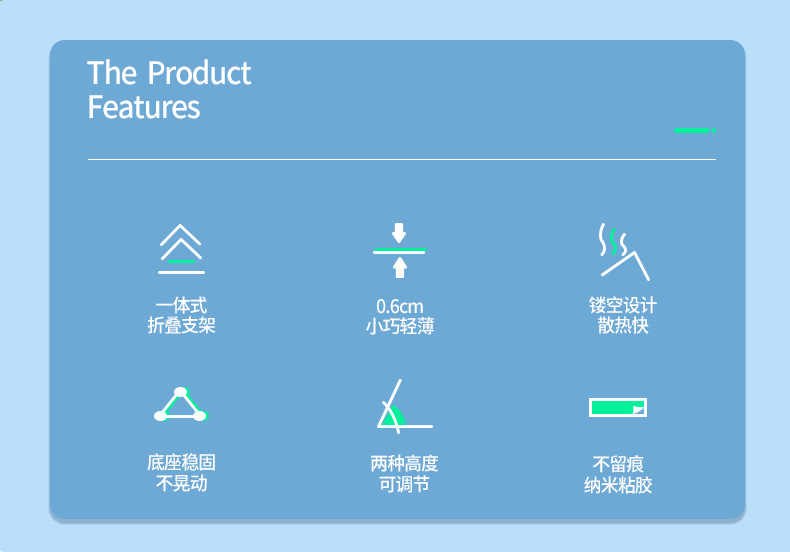 The Product Features

一体式
折叠支架

0.6cm
小巧轻薄

镂空设计
散热快

底座稳固
不晃动

两种高度
可调节

不留痕
纳米粘胶